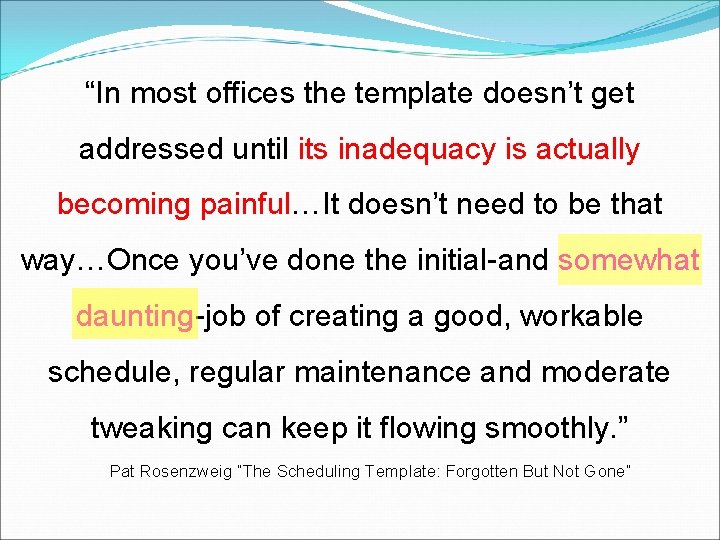 “In most offices the template doesn’t get addressed until its inadequacy is actually becoming painful…It doesn’t need to be that way…Once you’ve done the initial-and somewhat daunting-job of creating a good, workable schedule, regular maintenance and moderate tweaking can keep it flowing smoothly.”

Pat Rosenzweig "The Scheduling Template: Forgotten But Not Gone"